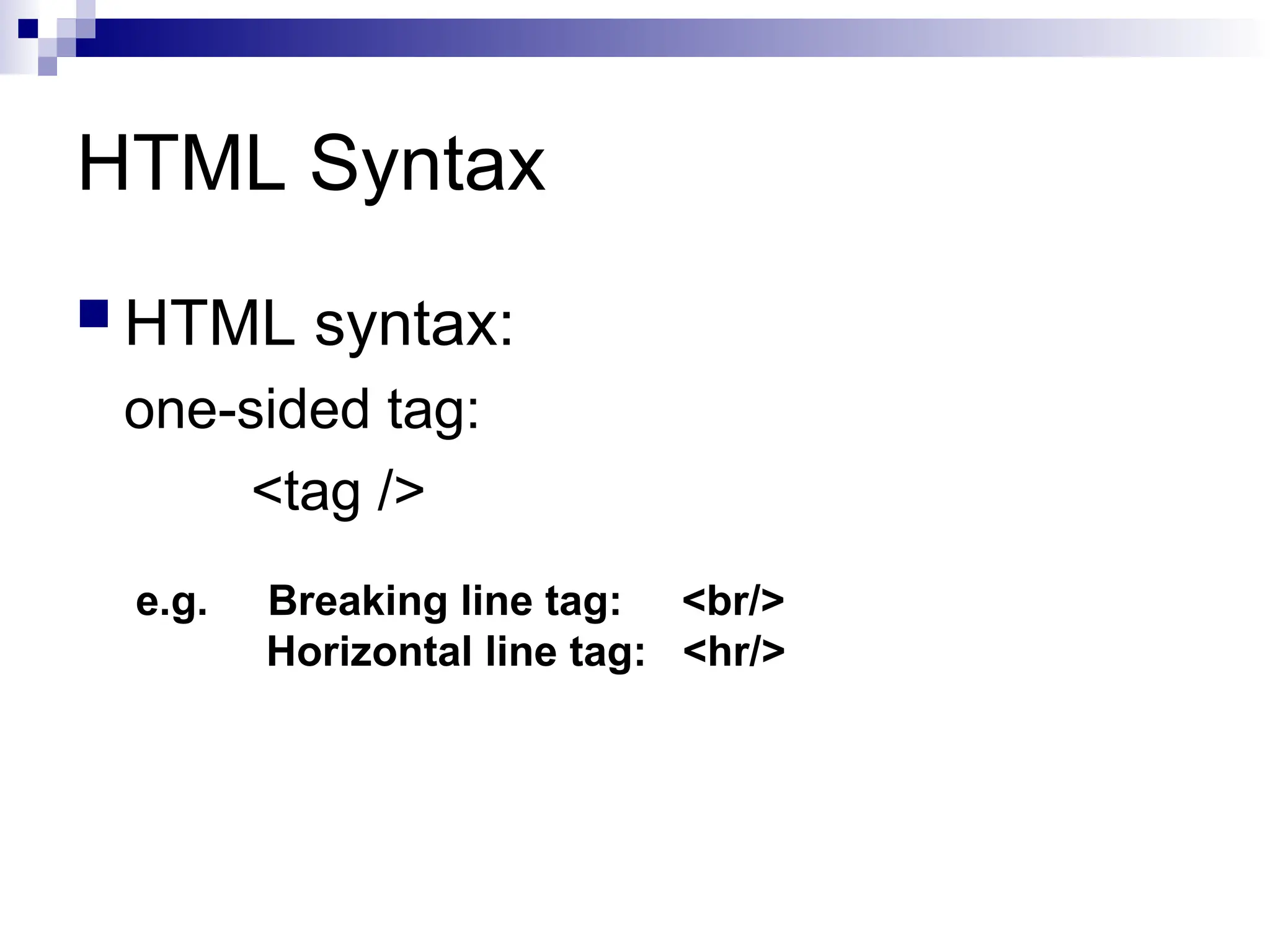 HTML Syntax

HTML syntax:

one-sided tag:

<tag />

e.g. Breaking line tag: <br/>
Horizontal line tag: <hr/>